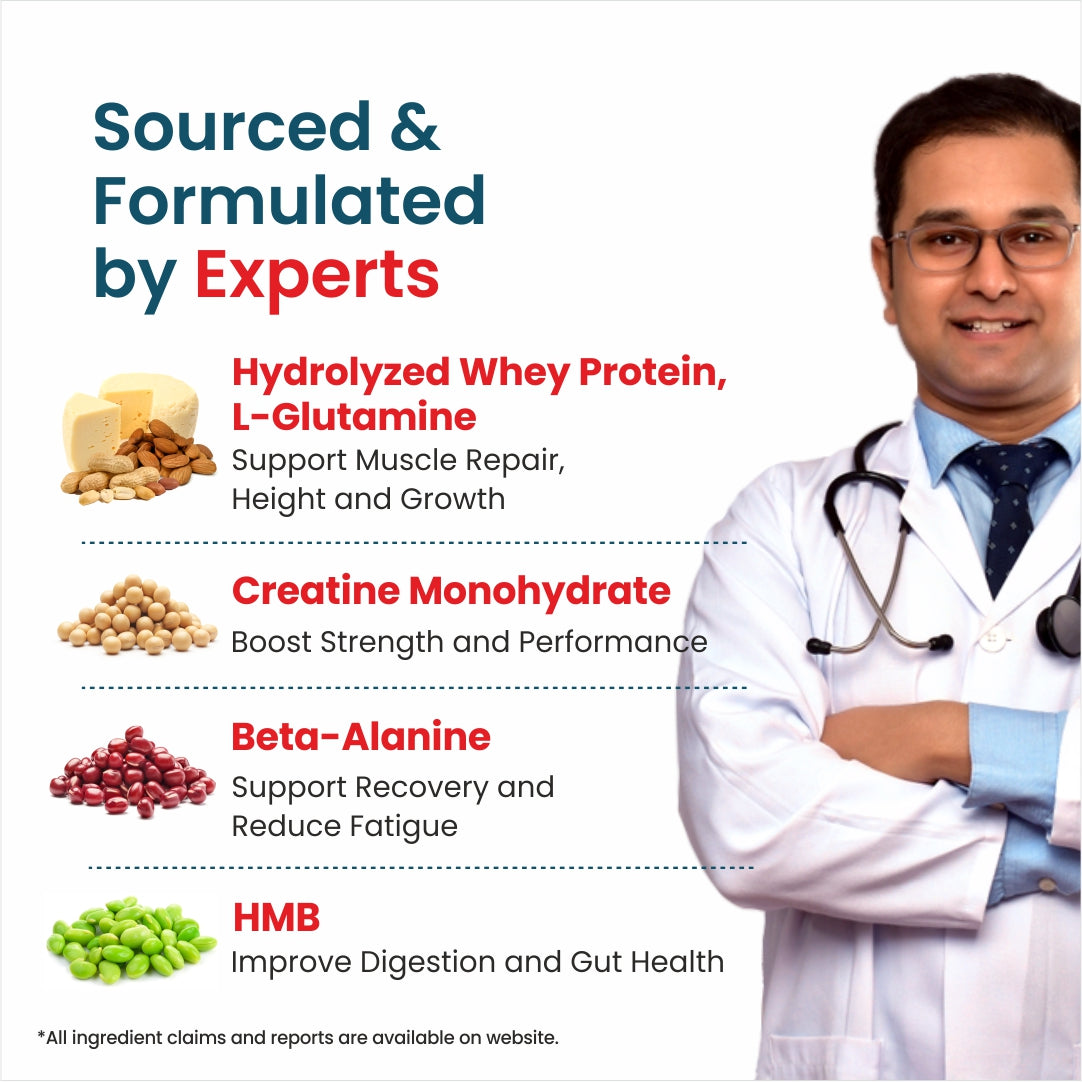 Sourced & Formulated by Experts

Hydrolyzed Whey Protein, L-Glutamine
Support Muscle Repair, Height and Growth

Creatine Monohydrate
Boost Strength and Performance

Beta-Alanine
Support Recovery and Reduce Fatigue

HMB
Improve Digestion and Gut Health

*All ingredient claims and reports are available on website.